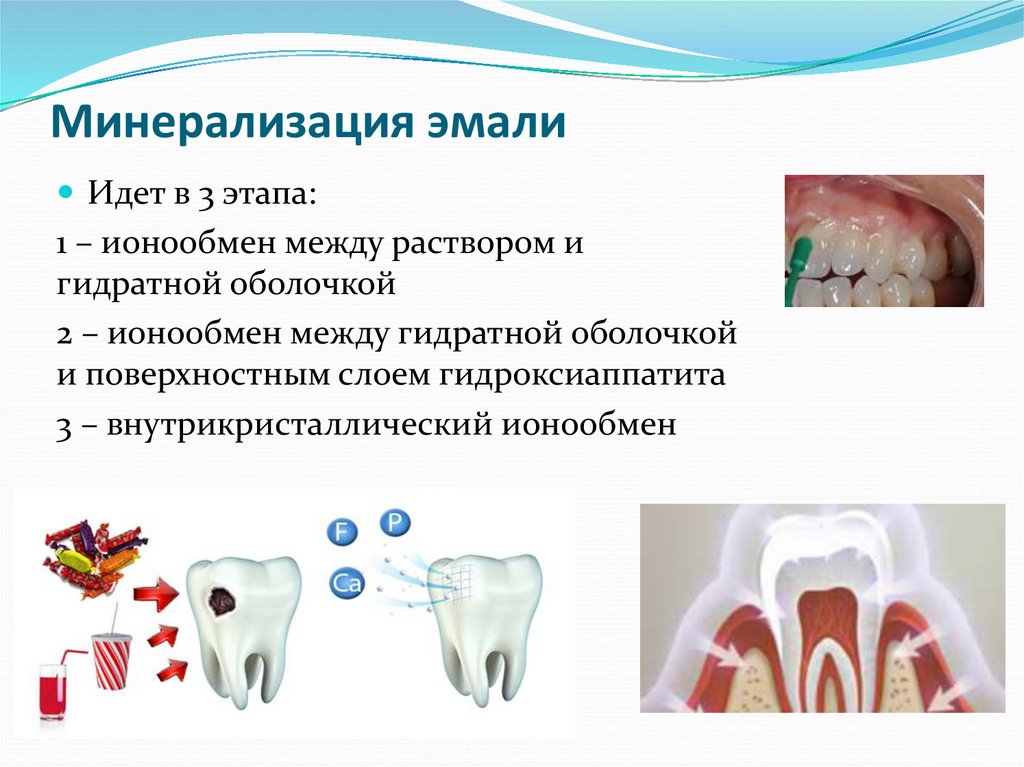 Минерализация эмали

Идет в 3 этапа:

1 – ионообмен между раствором и гидратной оболочкой

2 – ионообмен между гидратной оболочкой и поверхностным слоем гидроксиаппатита

3 – внутрикристаллический ионообмен

F

P

Ca